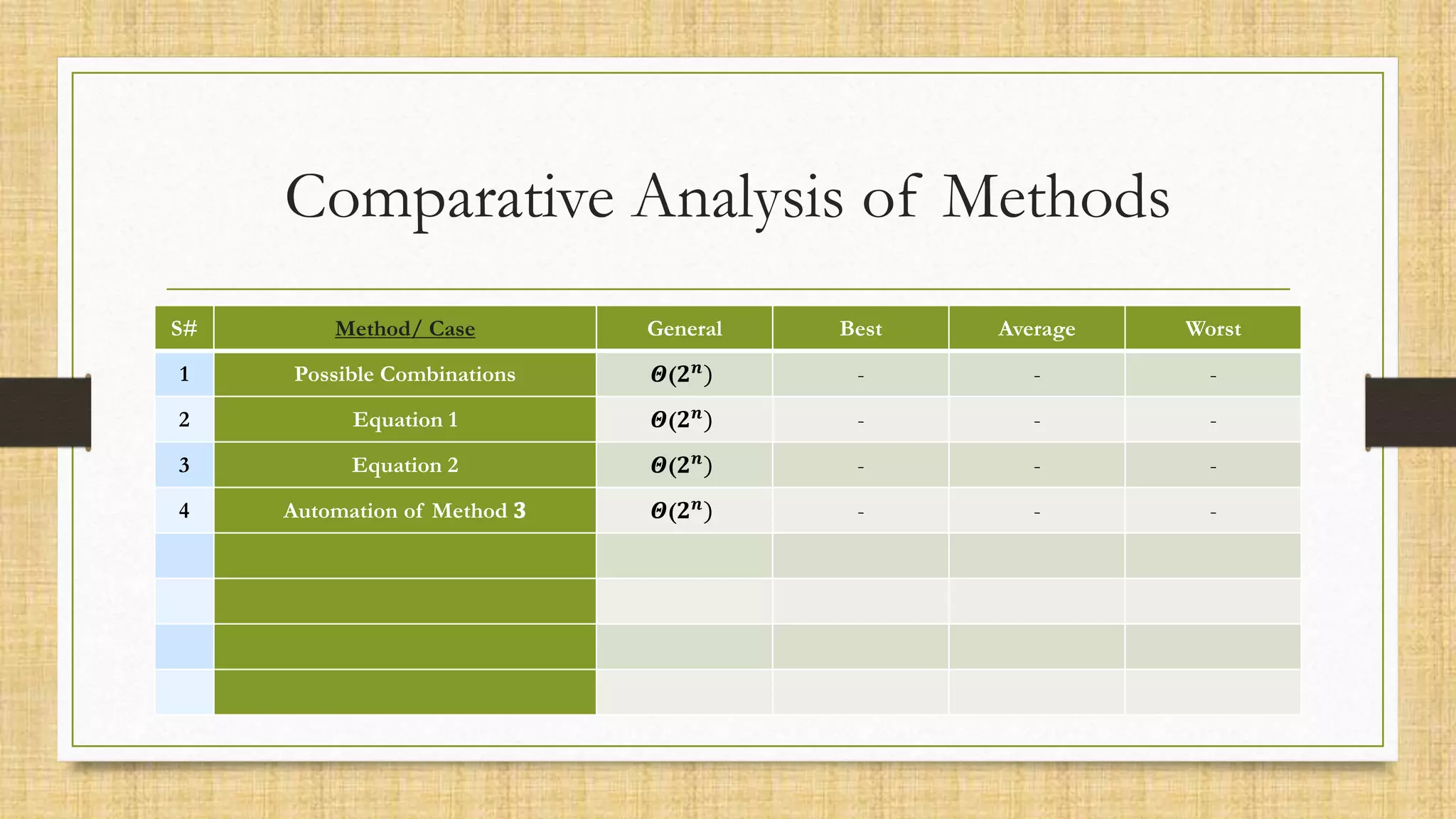 Comparative Analysis of Methods

| S# | Method/ Case | General | Best | Average | Worst |
|---|---|---|---|---|---|
| 1 | Possible Combinations | $\Theta(2^n)$ | - | - | - |
| 2 | Equation 1 | $\Theta(2^n)$ | - | - | - |
| 3 | Equation 2 | $\Theta(2^n)$ | - | - | - |
| 4 | Automation of Method 3 | $\Theta(2^n)$ | - | - | - |
| | | | | | |
| | | | | | |
| | | | | | |
| | | | | | |